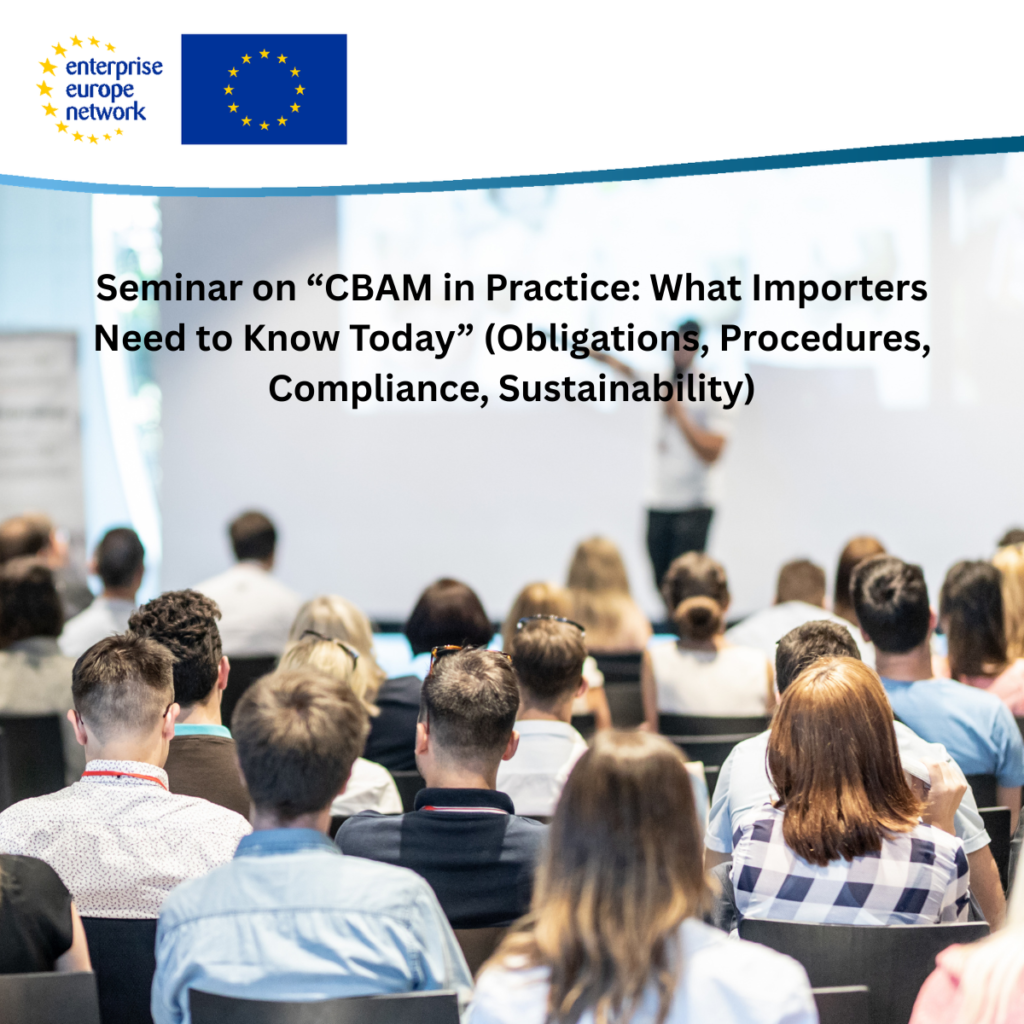 enterprise
europe
network

Seminar on “CBAM in Practice: What Importers Need to Know Today” (Obligations, Procedures, Compliance, Sustainability)